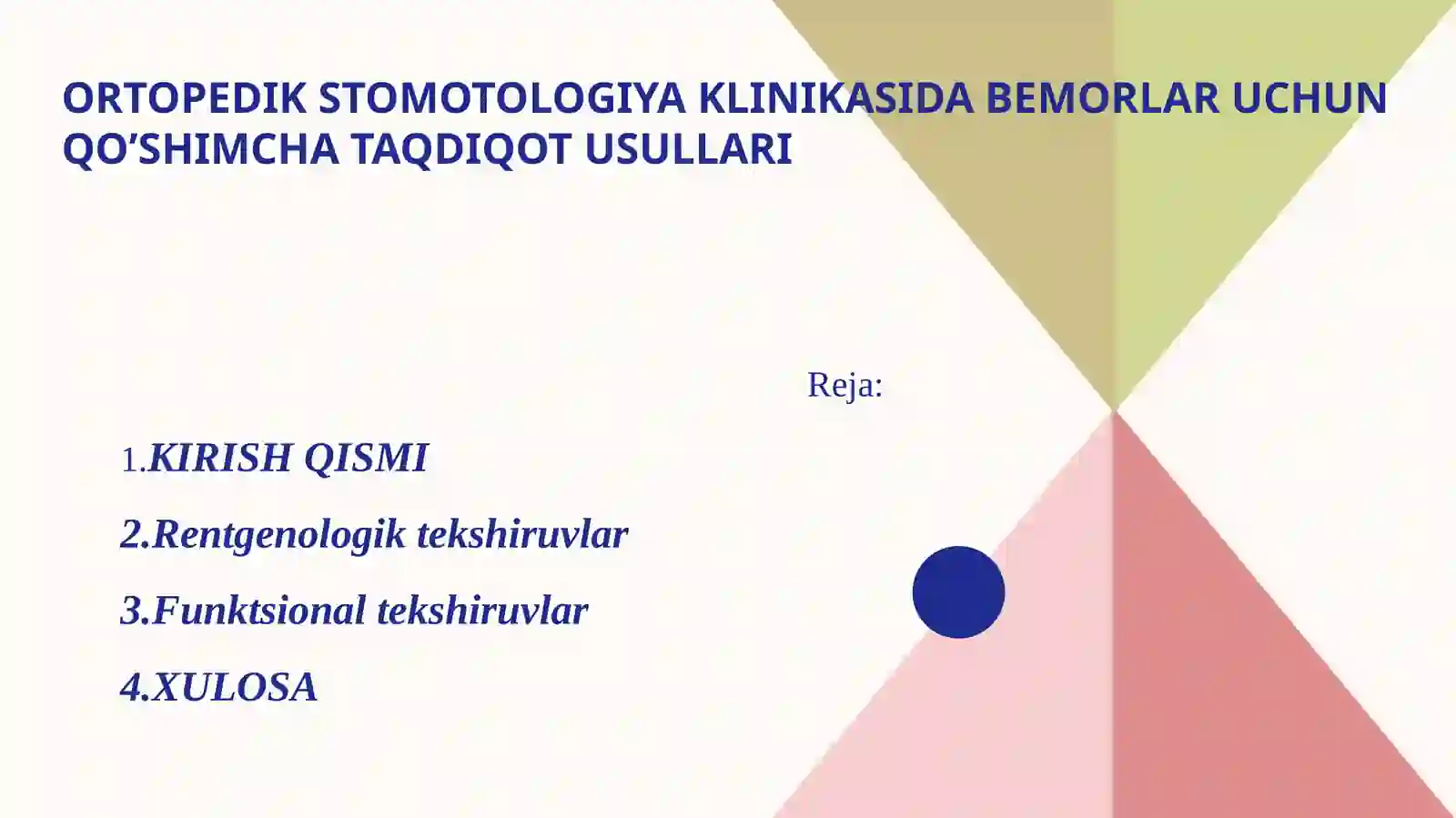 ORTOPEDIK STOMOTOLOGIYA KLINIKASIDA BEMORLAR UCHUN QO’SHIMCHA TAQDIQOT USULLARI

Reja:

1.KIRISH QISMI

2.Rentgenologik tekshiruvlar

3.Funktsional tekshiruvlar

4.XULOSA